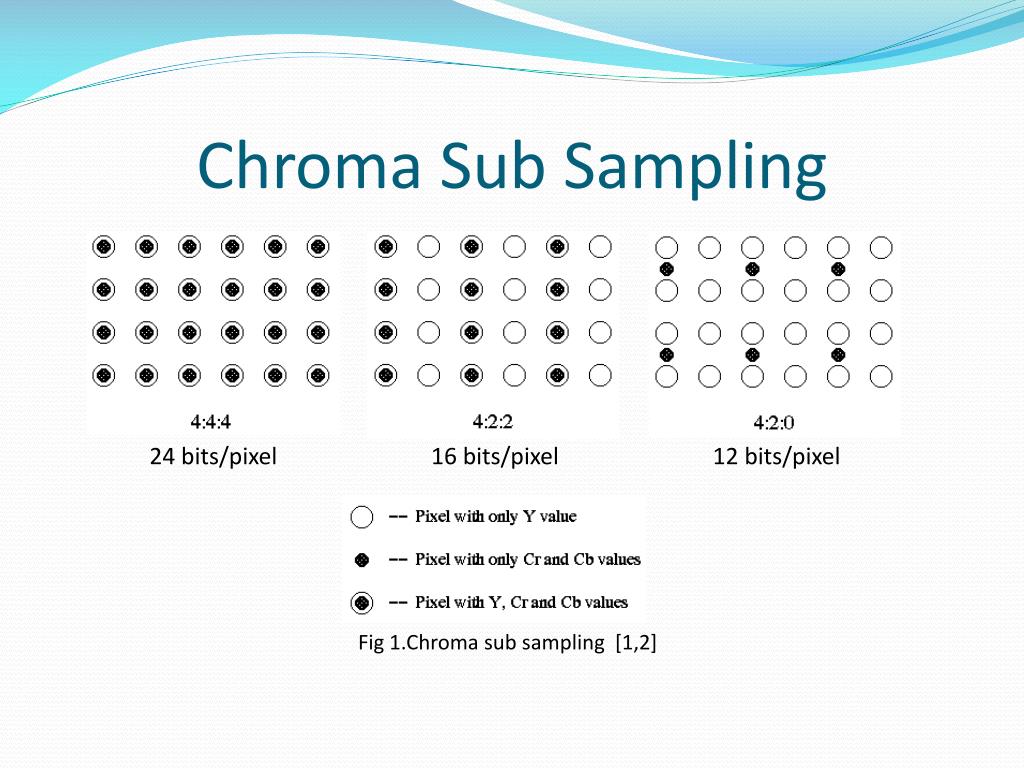 Chroma Sub Sampling

4:4:4
24 bits/pixel

4:2:2
16 bits/pixel

4:2:0
12 bits/pixel

-- Pixel with only Y value

-- Pixel with only Cr and Cb values

-- Pixel with Y, Cr and Cb values

Fig 1.Chroma sub sampling [1,2]